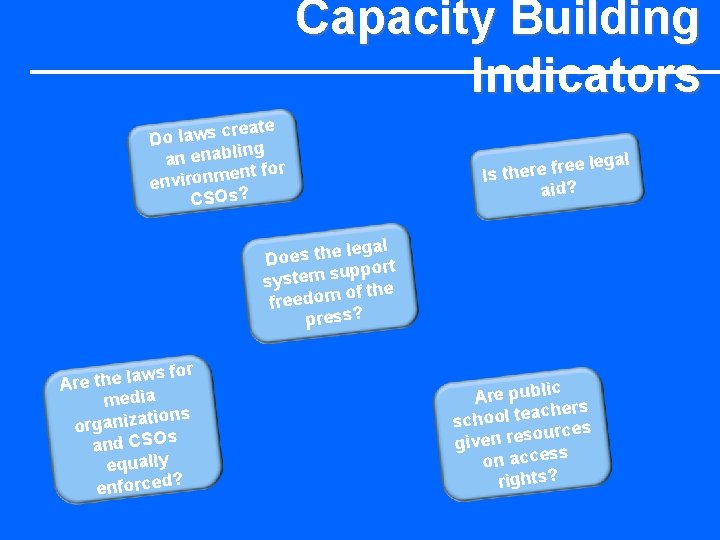 Capacity Building Indicators

Do laws create an enabling environment for CSOs?

Is there free legal aid?

Does the legal system support freedom of the press?

Are the laws for media organizations and CSOs equally enforced?

Are public school teachers given resources on access rights?